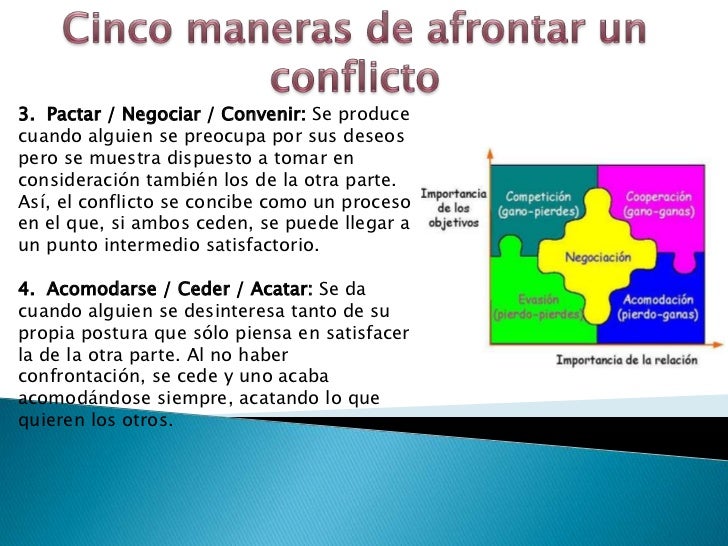 Cinco maneras de afrontar un conflicto

3. Pactar / Negociar / Convenir: Se produce cuando alguien se preocupa por sus deseos pero se muestra dispuesto a tomar en consideración también los de la otra parte. Así, el conflicto se concibe como un proceso en el que, si ambos ceden, se puede llegar a un punto intermedio satisfactorio.

4. Acomodarse / Ceder / Acatar: Se da cuando alguien se desinteresa tanto de su propia postura que sólo piensa en satisfacer la de la otra parte. Al no haber confrontación, se cede y uno acaba acomodándose siempre, acatando lo que quieren los otros.

Importancia de los objetivos

Competición (gano-pierdes)

Cooperación (gano-ganas)

Negociación

Evasión (pierdo-pierdes)

Acomodación (pierdo-ganas)

Importancia de la relación